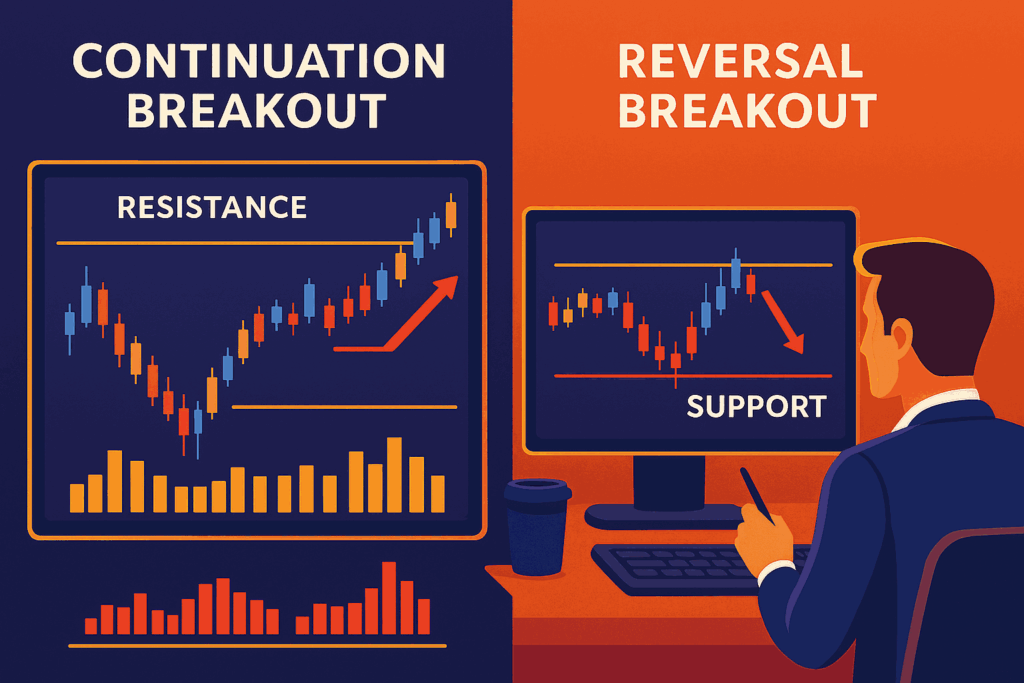 CONTINUATION BREAKOUT

RESISTANCE

REVERSAL BREAKOUT

SUPPORT